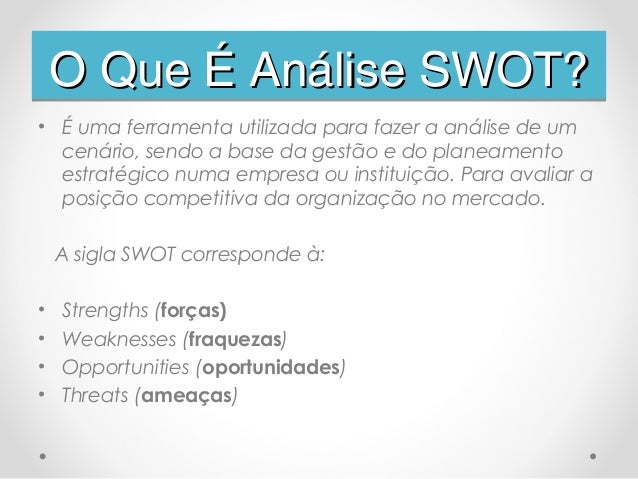 O Que É Análise SWOT?

• É uma ferramenta utilizada para fazer a análise de um cenário, sendo a base da gestão e do planeamento estratégico numa empresa ou instituição. Para avaliar a posição competitiva da organização no mercado.

A sigla SWOT corresponde à:

• Strengths (forças)
• Weaknesses (fraquezas)
• Opportunities (oportunidades)
• Threats (ameaças)